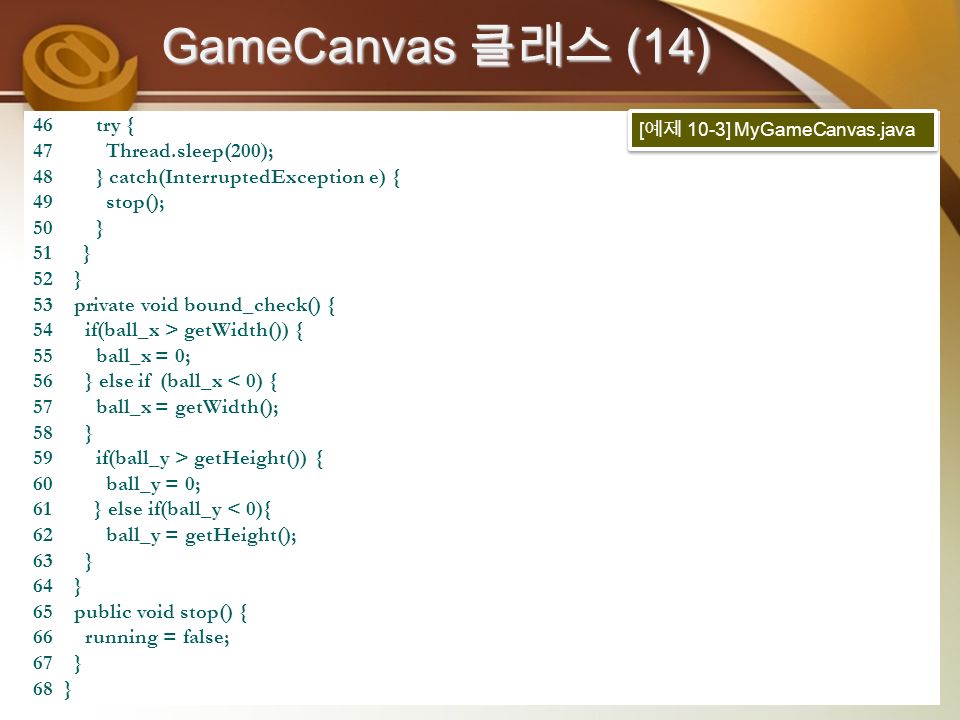 GameCanvas 클래스 (14)

[예제 10-3] MyGameCanvas.java

46 try {
47 Thread.sleep(200);
48 } catch(InterruptedException e) {
49 stop();
50 }
51 }
52 }
53 private void bound_check() {
54 if(ball_x > getWidth()) {
55 ball_x = 0;
56 } else if (ball_x < 0) {
57 ball_x = getWidth();
58 }
59 if(ball_y > getHeight()) {
60 ball_y = 0;
61 } else if(ball_y < 0){
62 ball_y = getHeight();
63 }
64 }
65 public void stop() {
66 running = false;
67 }
68 }